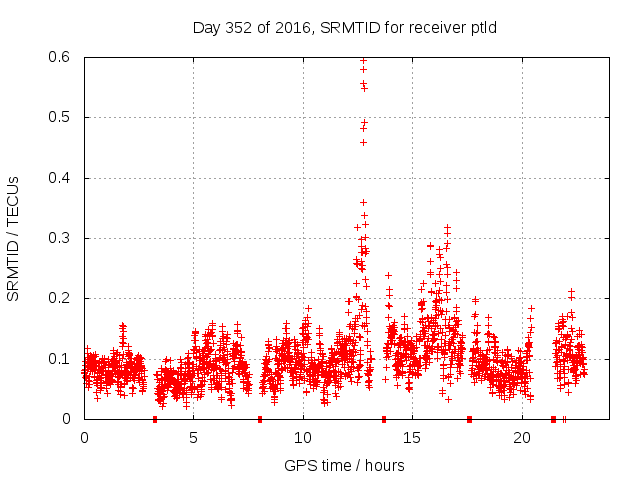 Day 352 of 2016, SRMTID for receiver ptld

SRMTID / TECUs

0.6
0.5
0.4
0.3
0.2
0.1
0

0
5
10
15
20

GPS time / hours